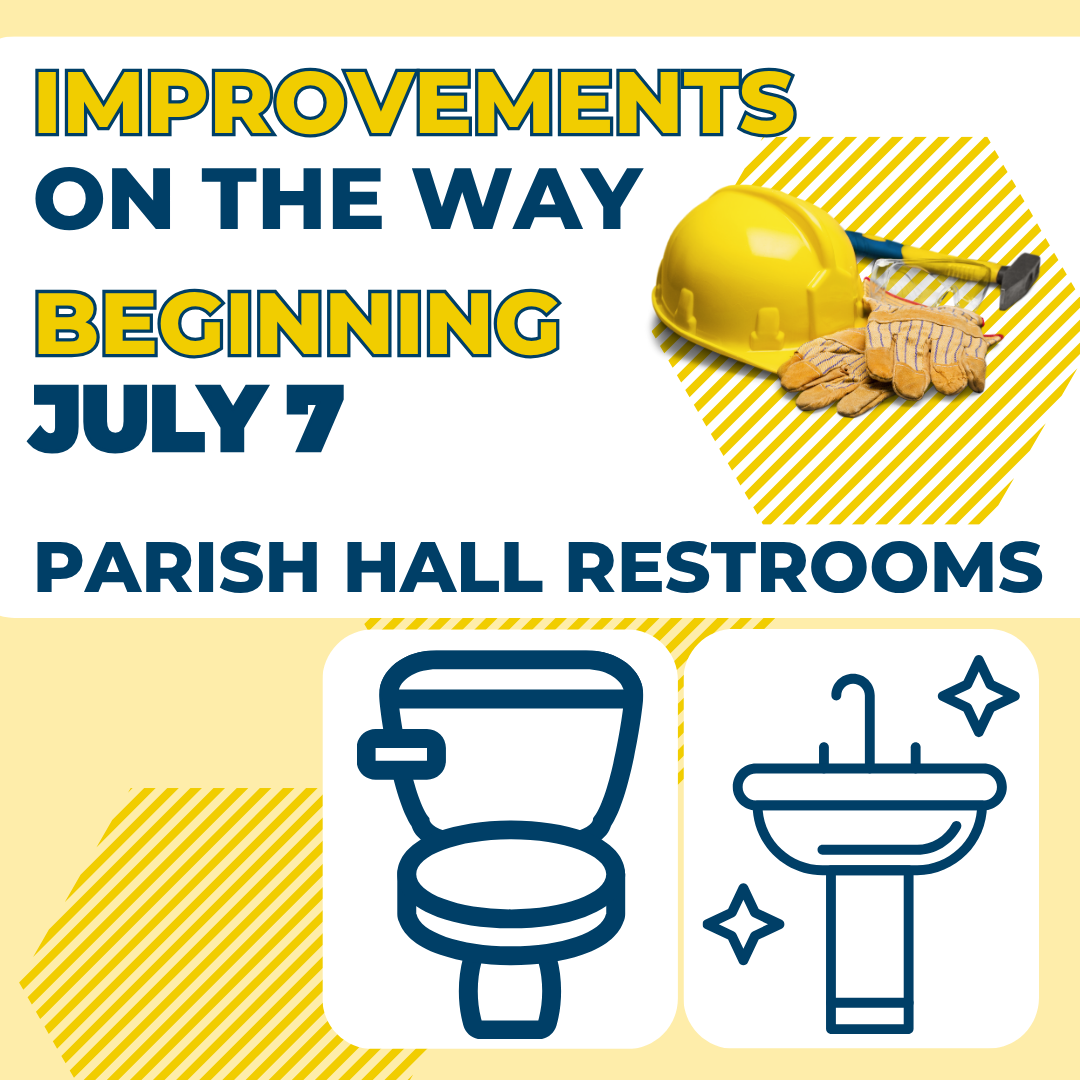 IMPROVEMENTS ON THE WAY

BEGINNING JULY 7

PARISH HALL RESTROOMS